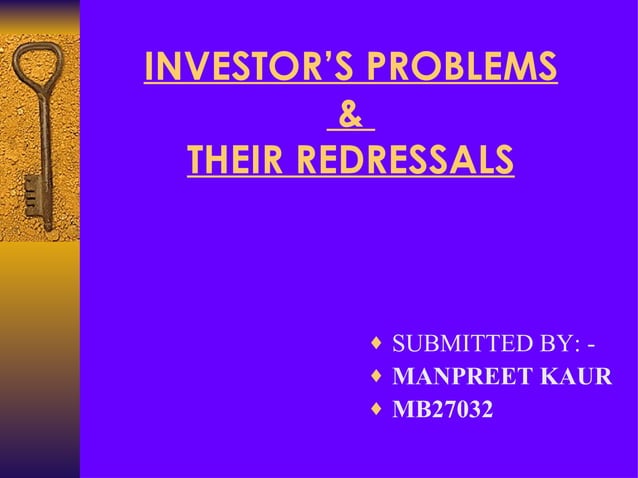 INVESTOR'S PROBLEMS
&
THEIR REDRESSALS

♦ SUBMITTED BY: -
♦ MANPREET KAUR
♦ MB27032